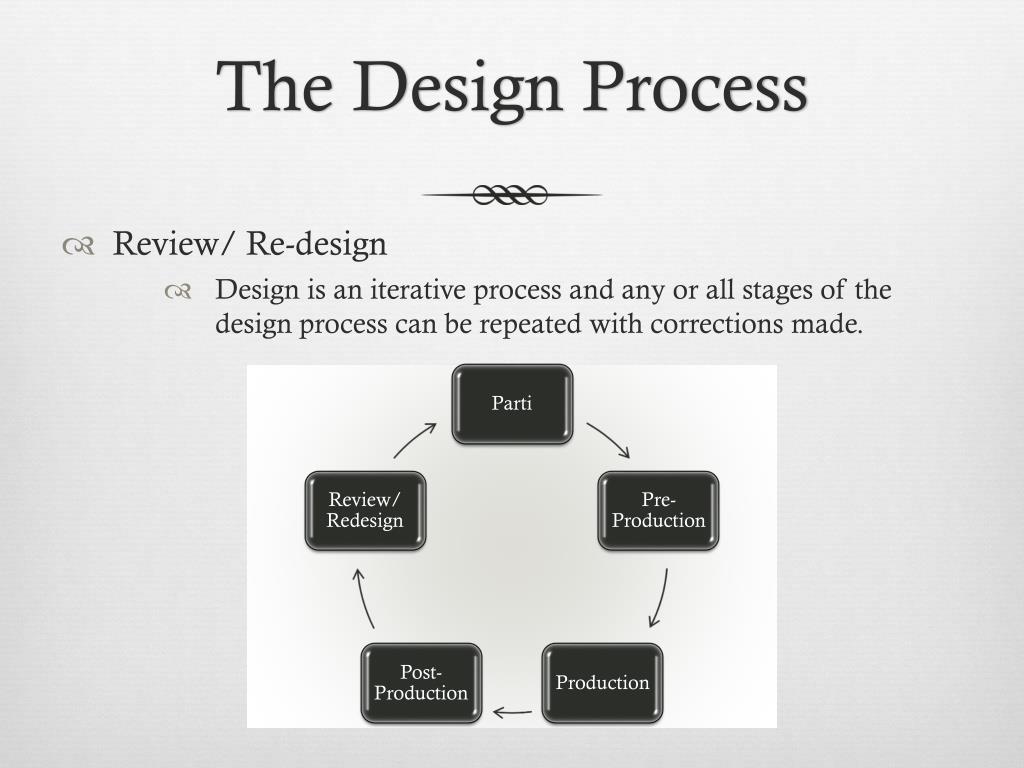 The Design Process

Review/ Re-design

Design is an iterative process and any or all stages of the design process can be repeated with corrections made.

Parti

Pre-Production

Production

Post-Production

Review/ Redesign